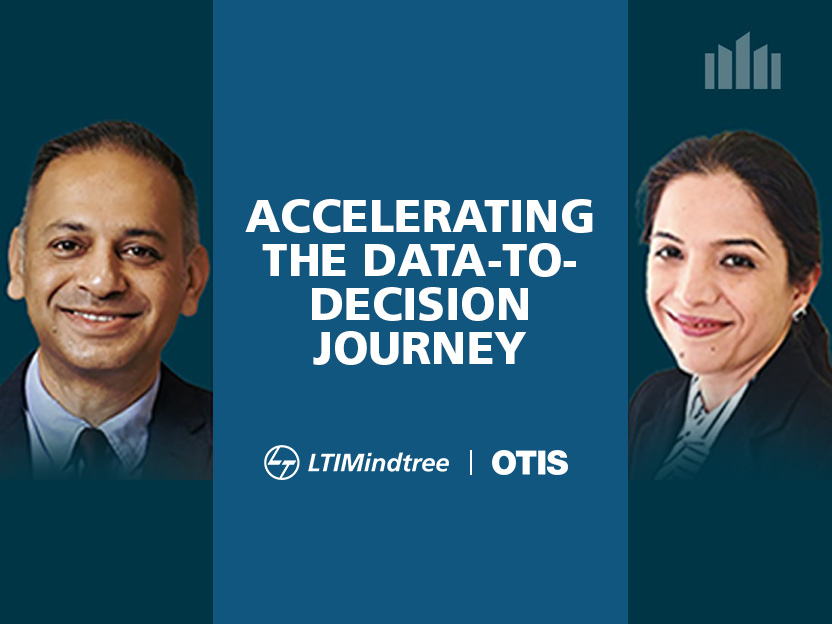 ACCELERATING THE DATA-TO-DECISION JOURNEY

LTIMindtree | OTIS